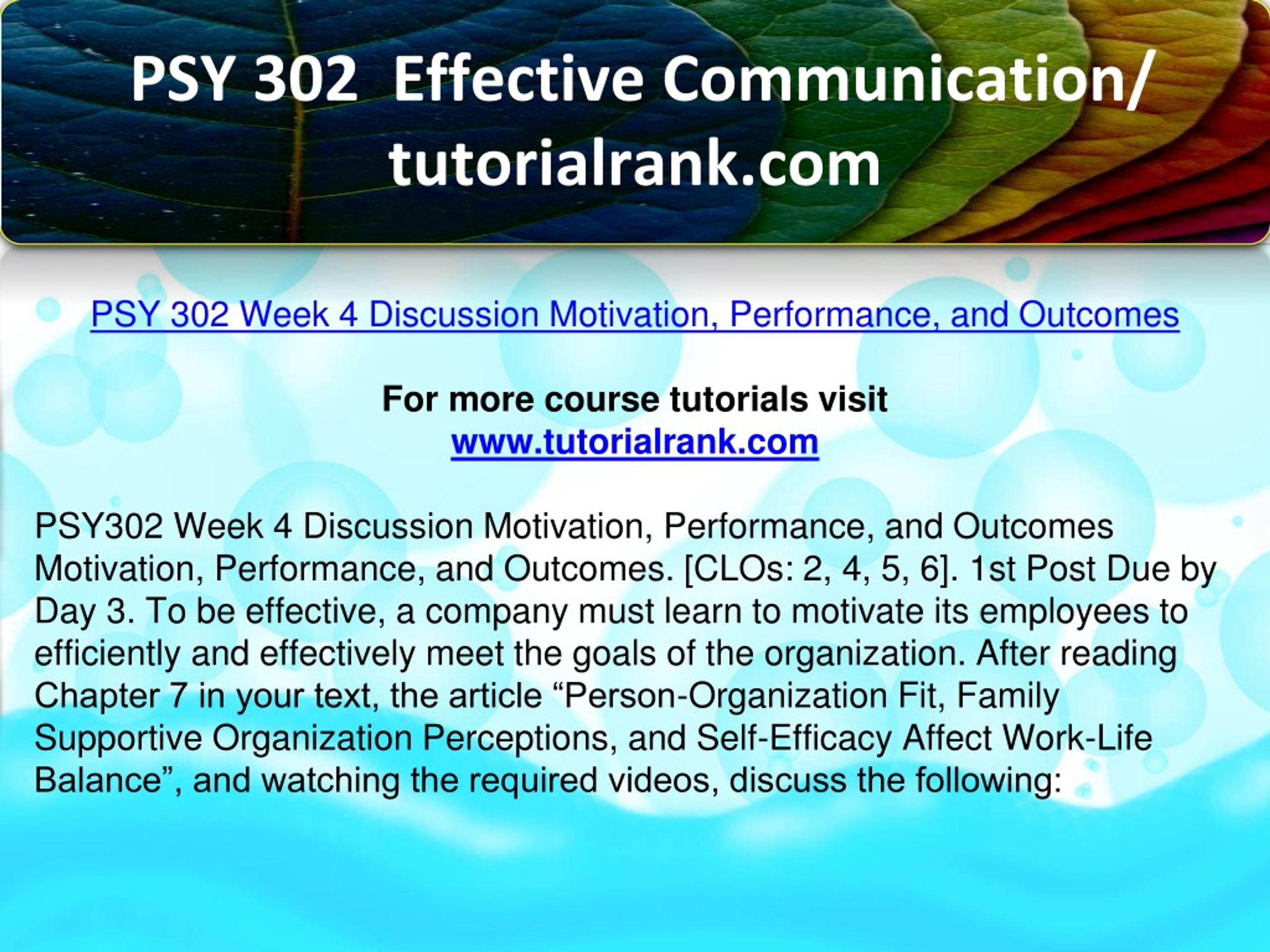 PSY 302 Effective Communication/ tutorialrank.com

PSY 302 Week 4 Discussion Motivation, Performance, and Outcomes

For more course tutorials visit
www.tutorialrank.com

PSY302 Week 4 Discussion Motivation, Performance, and Outcomes Motivation, Performance, and Outcomes. [CLOs: 2, 4, 5, 6]. 1st Post Due by Day 3. To be effective, a company must learn to motivate its employees to efficiently and effectively meet the goals of the organization. After reading Chapter 7 in your text, the article “Person-Organization Fit, Family Supportive Organization Perceptions, and Self-Efficacy Affect Work-Life Balance”, and watching the required videos, discuss the following: